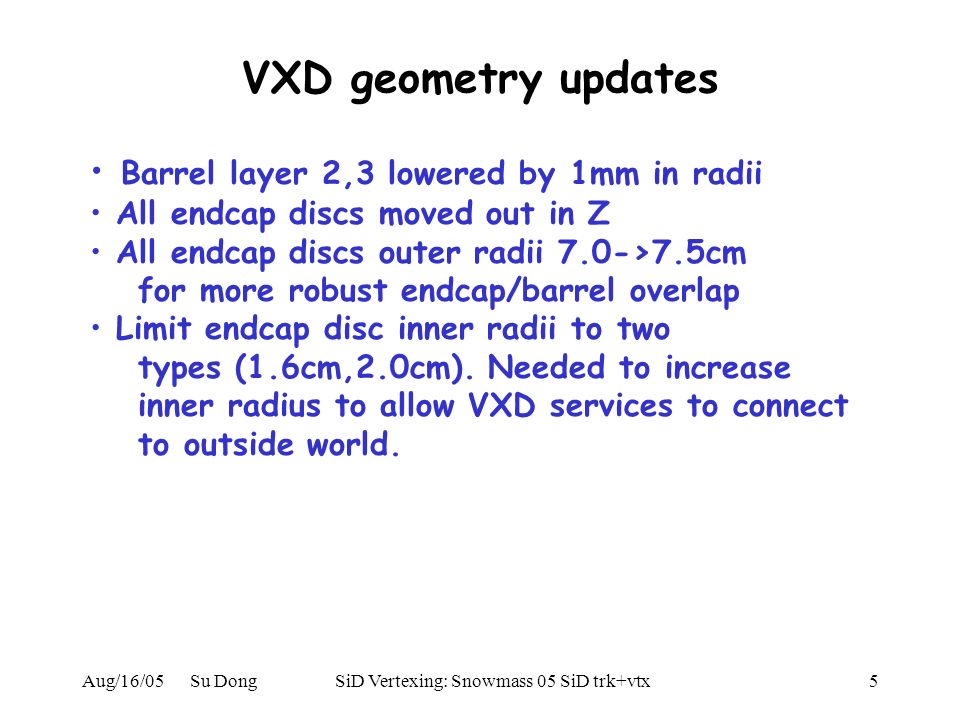 VXD geometry updates

• Barrel layer 2,3 lowered by 1mm in radii
• All endcap discs moved out in Z
• All endcap discs outer radii 7.0->7.5cm for more robust endcap/barrel overlap
• Limit endcap disc inner radii to two types (1.6cm,2.0cm). Needed to increase inner radius to allow VXD services to connect to outside world.

Aug/16/05 Su Dong SiD Vertexing: Snowmass 05 SiD trk+vtx 5